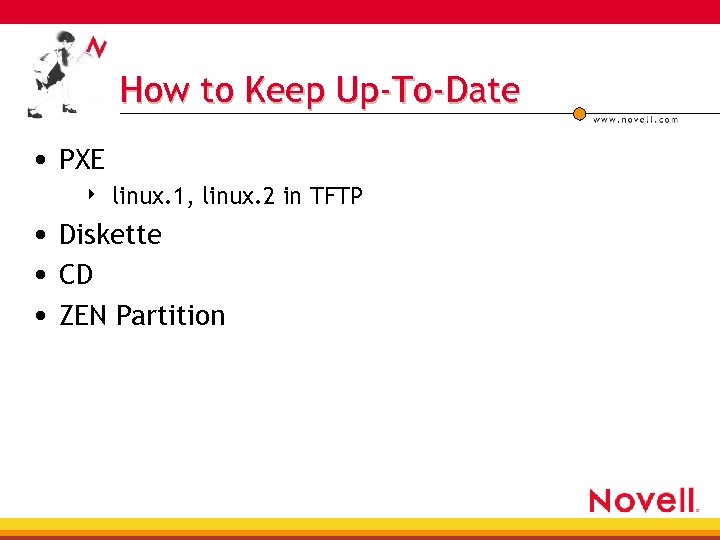 N

How to Keep Up-To-Date

www.novell.com

• PXE
  ‣ linux.1, linux.2 in TFTP
• Diskette
• CD
• ZEN Partition

Novell.